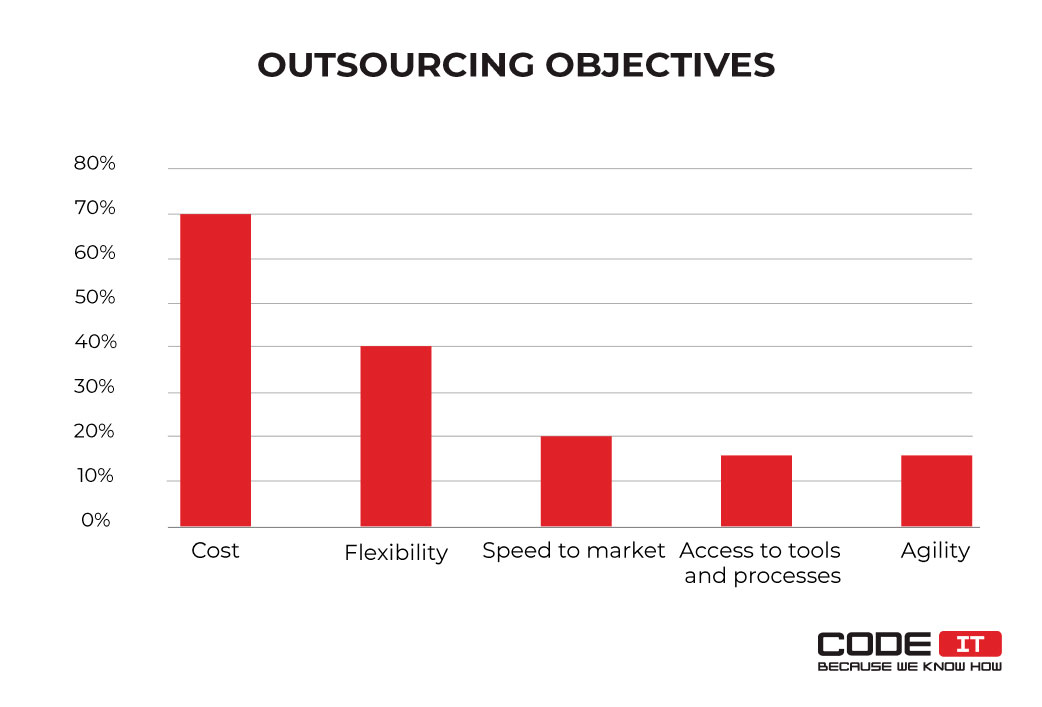 OUTSOURCING OBJECTIVES

80%
70%
60%
50%
40%
30%
20%
10%
0%

Cost
Flexibility
Speed to market
Access to tools and processes
Agility

CODE IT
BECAUSE WE KNOW HOW